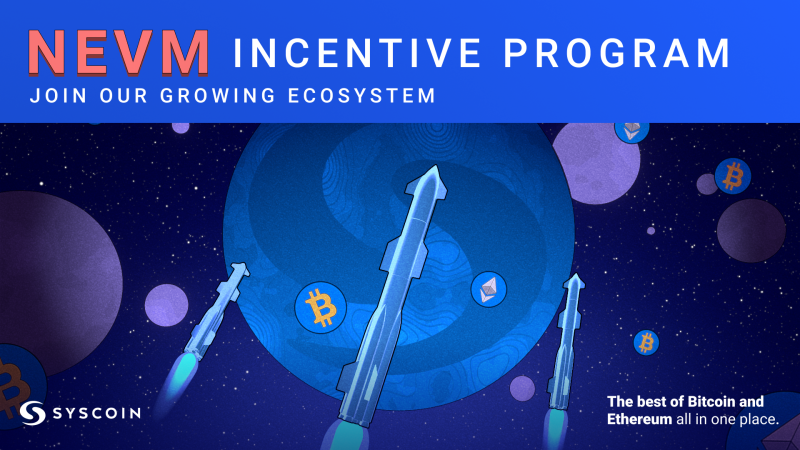 NEVM INCENTIVE PROGRAM
JOIN OUR GROWING ECOSYSTEM

SYSCOIN

The best of Bitcoin and Ethereum all in one place.